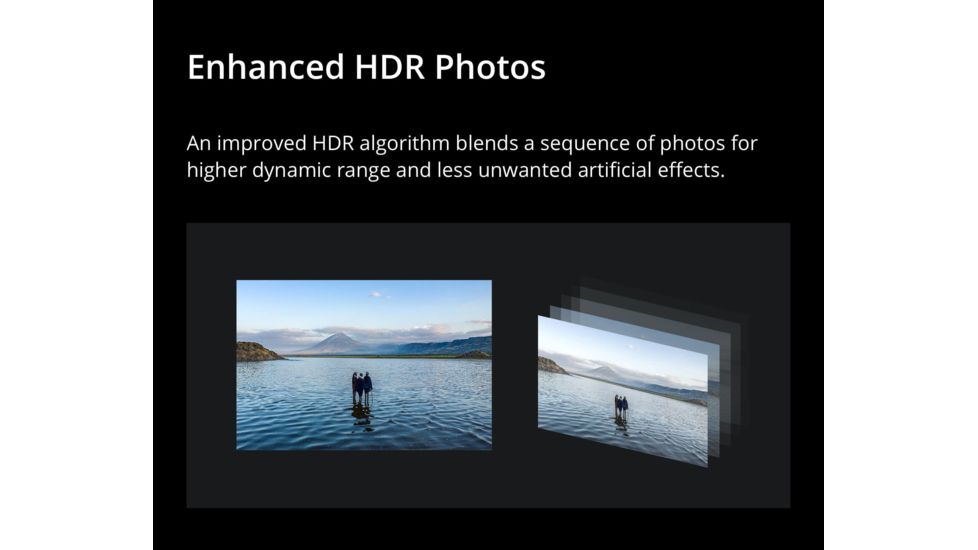 Enhanced HDR Photos

An improved HDR algorithm blends a sequence of photos for higher dynamic range and less unwanted artificial effects.